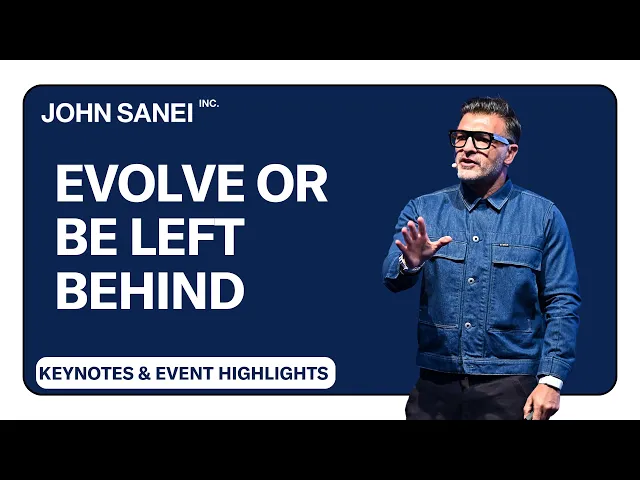 JOHN SANEI INC.

EVOLVE OR BE LEFT BEHIND

KEYNOTES & EVENT HIGHLIGHTS